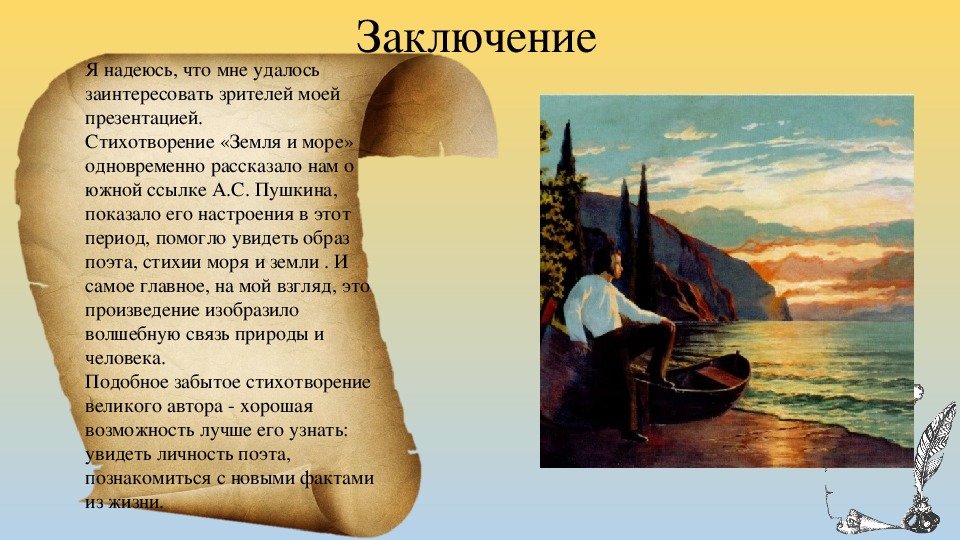 Заключение

Я надеюсь, что мне удалось заинтересовать зрителей моей презентацией.
Стихотворение «Земля и море» одновременно рассказало нам о южной ссылке А.С. Пушкина, показало его настроения в этот период, помогло увидеть образ поэта, стихии моря и земли . И самое главное, на мой взгляд, это произведение изобразило волшебную связь природы и человека.
Подобное забытое стихотворение великого автора - хорошая возможность лучше его узнать: увидеть личность поэта, познакомиться с новыми фактами из жизни.